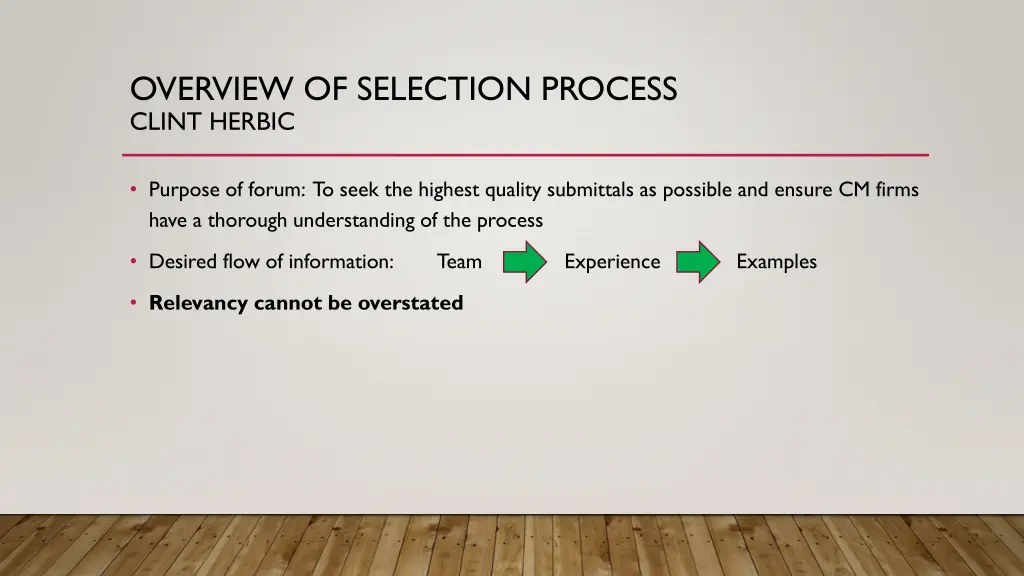 OVERVIEW OF SELECTION PROCESS
CLINT HERBIC

• Purpose of forum: To seek the highest quality submittals as possible and ensure CM firms have a thorough understanding of the process

• Desired flow of information: Team Experience Examples

• **Relevancy cannot be overstated**